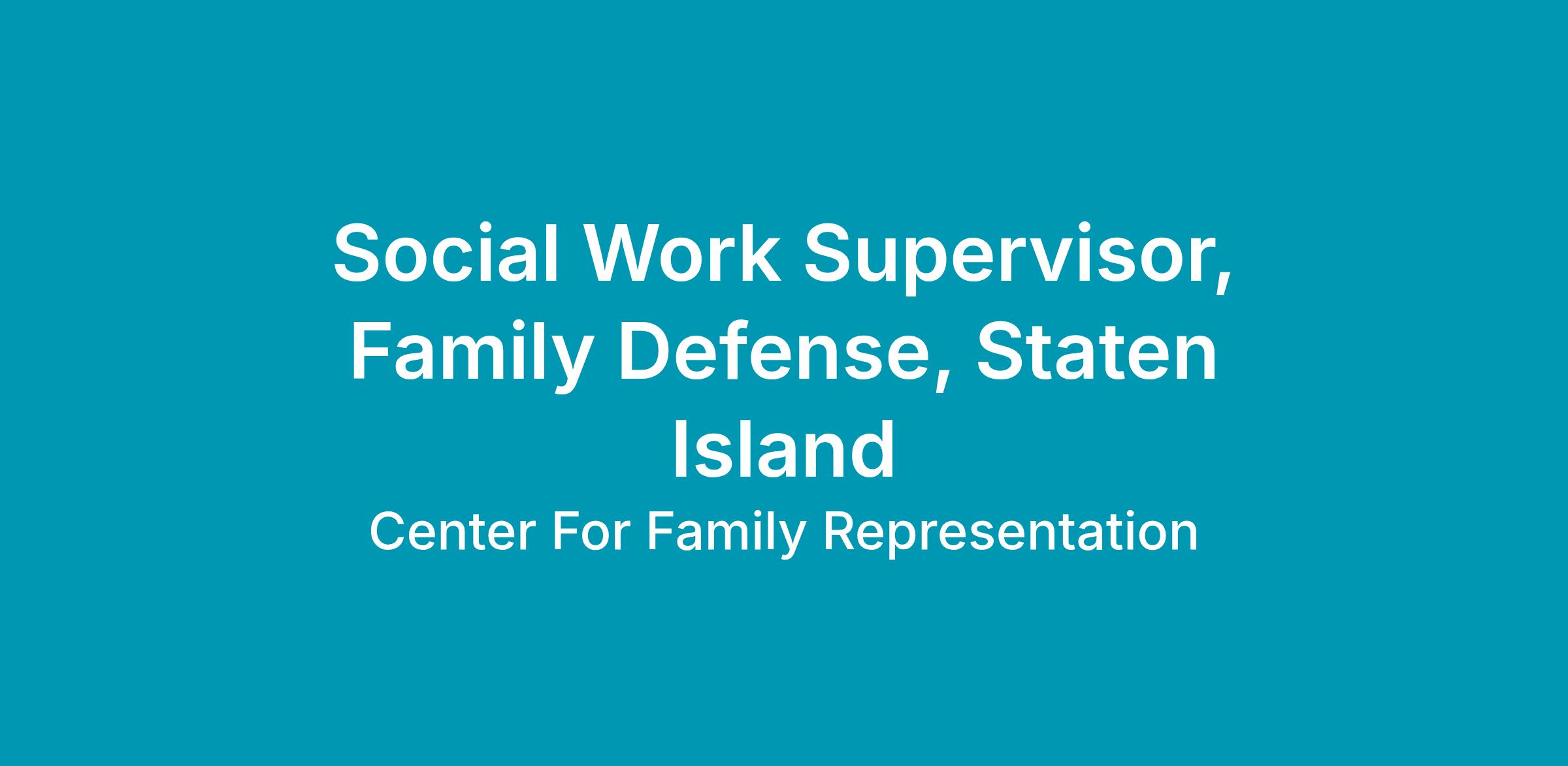 Social Work Supervisor, Family Defense, Staten Island

Center For Family Representation